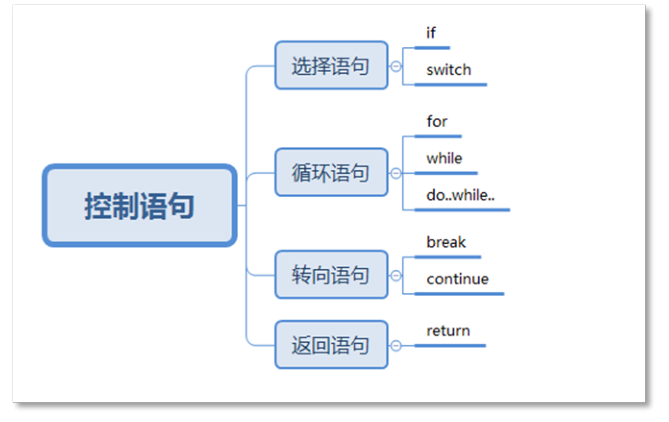 控制语句

选择语句
if
switch

循环语句
for
while
do..while..

转向语句
break
continue

返回语句
return